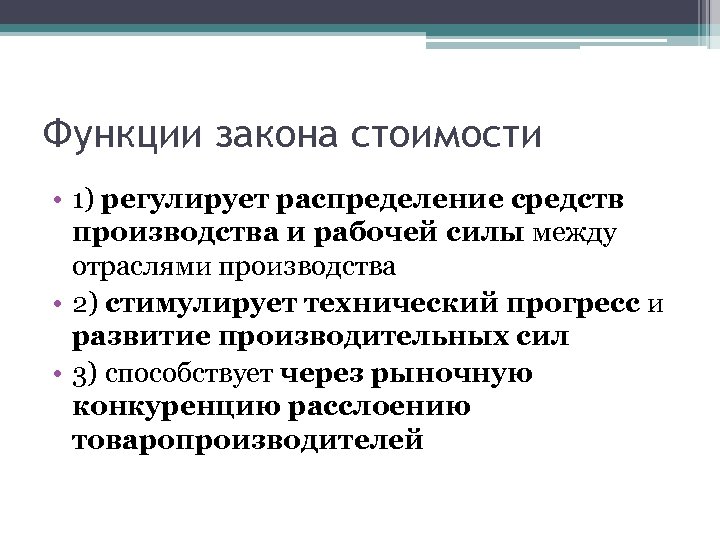 Функции закона стоимости

• 1) регулирует распределение средств производства и рабочей силы между отраслями производства
• 2) стимулирует технический прогресс и развитие производительных сил
• 3) способствует через рыночную конкуренцию расслоению товаропроизводителей